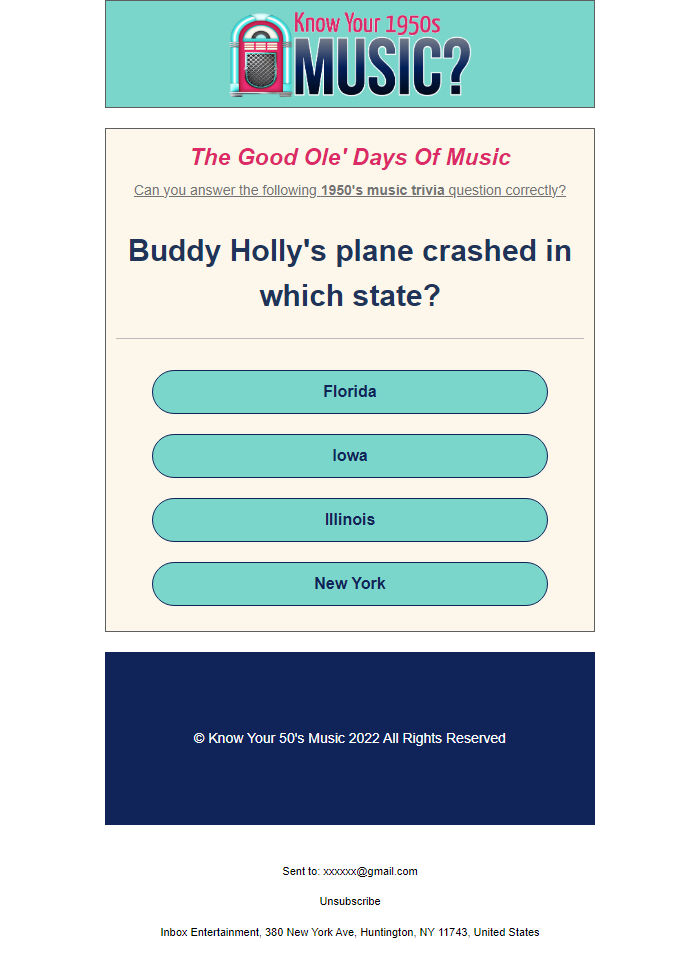 Know Your 1950s
MUSIC?

The Good Ole' Days Of Music

Can you answer the following 1950's music trivia question correctly?

Buddy Holly's plane crashed in which state?

Florida

Iowa

Illinois

New York

© Know Your 50's Music 2022 All Rights Reserved

Sent to: xxxxxx@gmail.com

Unsubscribe

Inbox Entertainment, 380 New York Ave, Huntington, NY 11743, United States